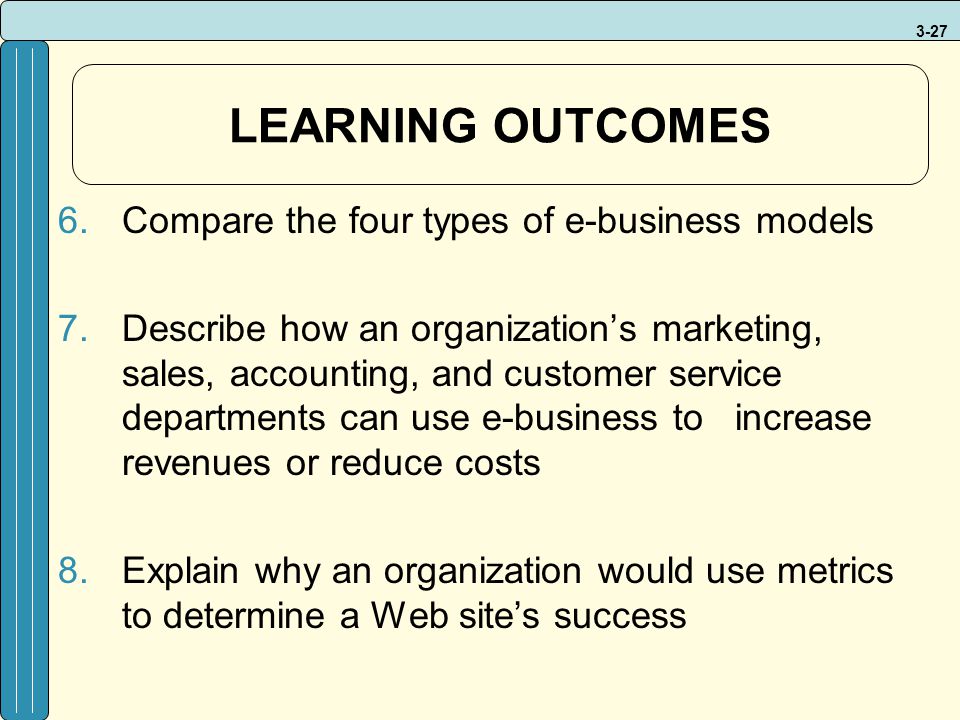 3-27

LEARNING OUTCOMES

6. Compare the four types of e-business models

7. Describe how an organization’s marketing, sales, accounting, and customer service departments can use e-business to increase revenues or reduce costs

8. Explain why an organization would use metrics to determine a Web site’s success